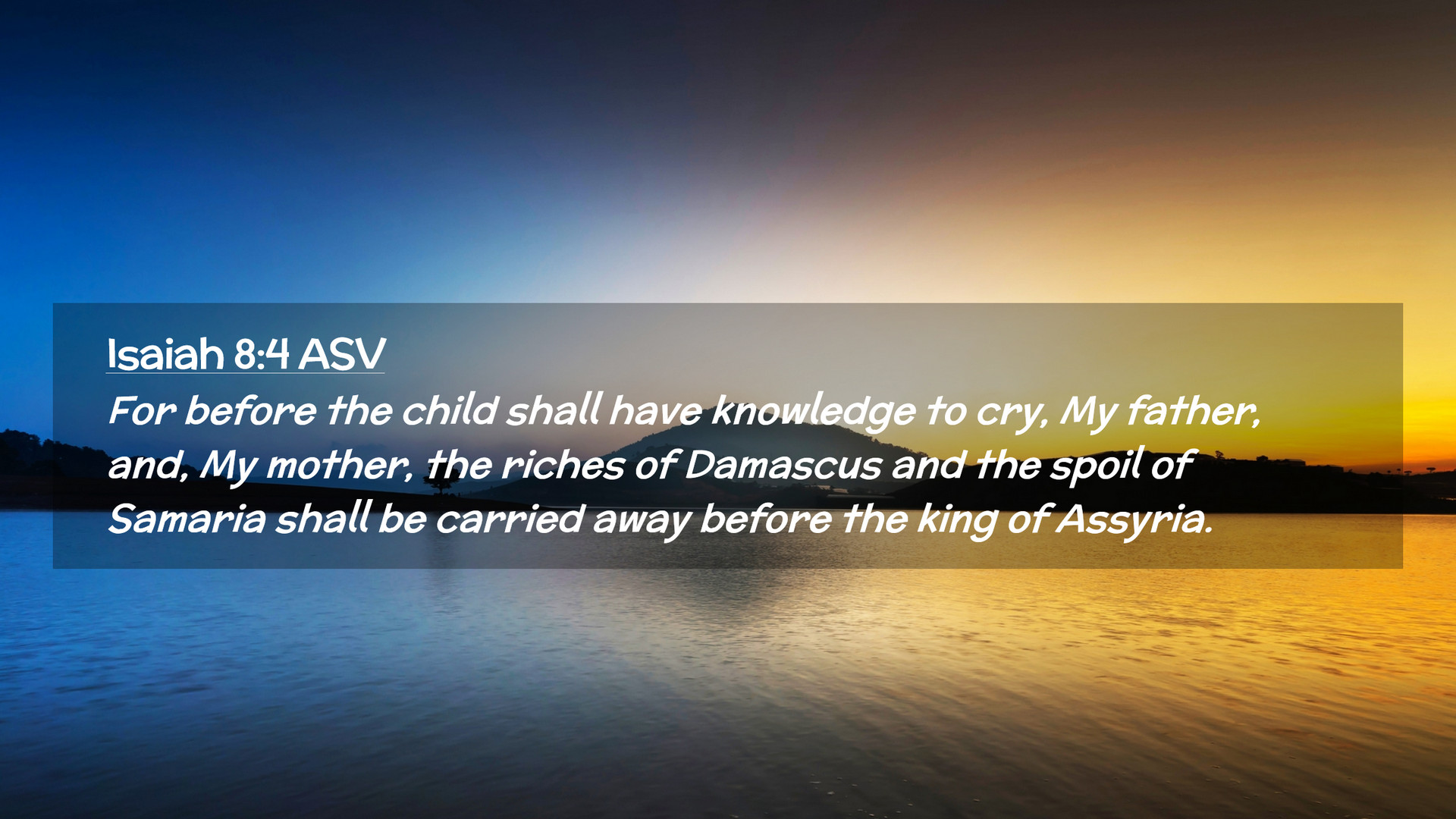 Isaiah 8:4 ASV

For before the child shall have knowledge to cry, My father, and, My mother, the riches of Damascus and the spoil of Samaria shall be carried away before the king of Assyria.